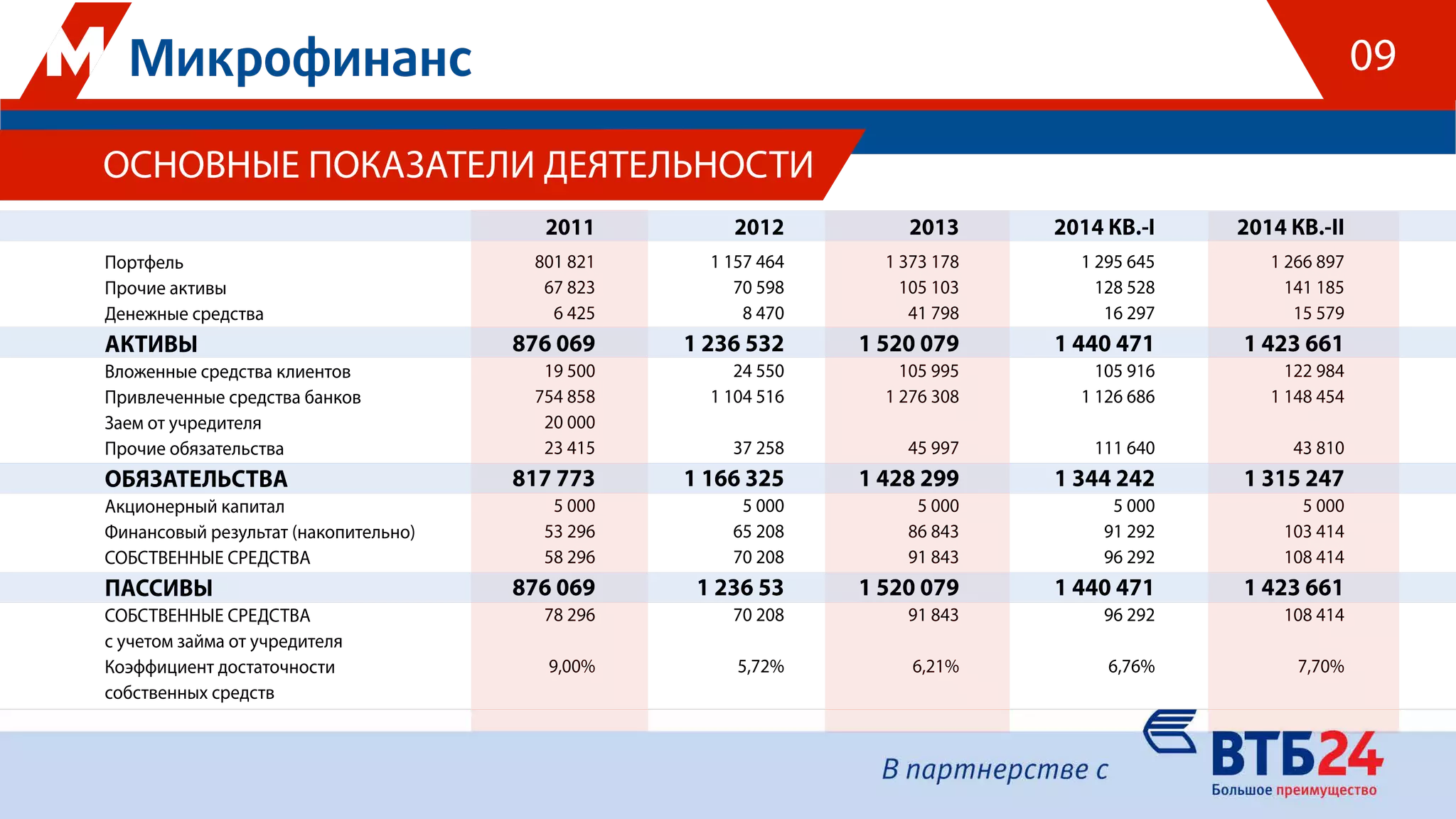 Микрофинанс

09

ОСНОВНЫЕ ПОКАЗАТЕЛИ ДЕЯТЕЛЬНОСТИ

| | 2011 | 2012 | 2013 | 2014 КВ.-I | 2014 КВ.-II |
|---|---|---|---|---|---|
| Портфель | 801 821 | 1 157 464 | 1 373 178 | 1 295 645 | 1 266 897 |
| Прочие активы | 67 823 | 70 598 | 105 103 | 128 528 | 141 185 |
| Денежные средства | 6 425 | 8 470 | 41 798 | 16 297 | 15 579 |
| АКТИВЫ | 876 069 | 1 236 532 | 1 520 079 | 1 440 471 | 1 423 661 |
| Вложенные средства клиентов | 19 500 | 24 550 | 105 995 | 105 916 | 122 984 |
| Привлеченные средства банков | 754 858 | 1 104 516 | 1 276 308 | 1 126 686 | 1 148 454 |
| Заем от учредителя | 20 000 | | | | |
| Прочие обязательства | 23 415 | 37 258 | 45 997 | 111 640 | 43 810 |
| ОБЯЗАТЕЛЬСТВА | 817 773 | 1 166 325 | 1 428 299 | 1 344 242 | 1 315 247 |
| Акционерный капитал | 5 000 | 5 000 | 5 000 | 5 000 | 5 000 |
| Финансовый результат (накопительно) | 53 296 | 65 208 | 86 843 | 91 292 | 103 414 |
| СОБСТВЕННЫЕ СРЕДСТВА | 58 296 | 70 208 | 91 843 | 96 292 | 108 414 |
| ПАССИВЫ | 876 069 | 1 236 53 | 1 520 079 | 1 440 471 | 1 423 661 |
| СОБСТВЕННЫЕ СРЕДСТВА с учетом займа от учредителя | 78 296 | 70 208 | 91 843 | 96 292 | 108 414 |
| Коэффициент достаточности собственных средств | 9,00% | 5,72% | 6,21% | 6,76% | 7,70% |

В партнерстве с

ВТБ24
Большое преимущество